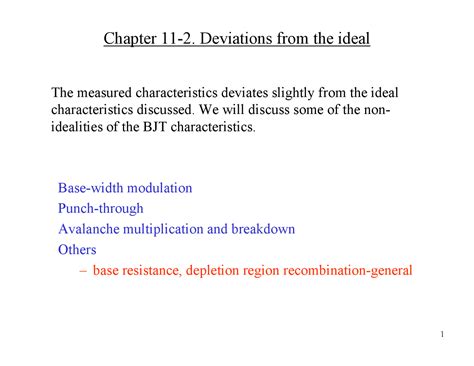 Chapter 11-2. Deviations from the ideal

The measured characteristics deviates slightly from the ideal characteristics discussed. We will discuss some of the non-idealities of the BJT characteristics.

Base-width modulation
Punch-through
Avalanche multiplication and breakdown
Others
– base resistance, depletion region recombination-general

1